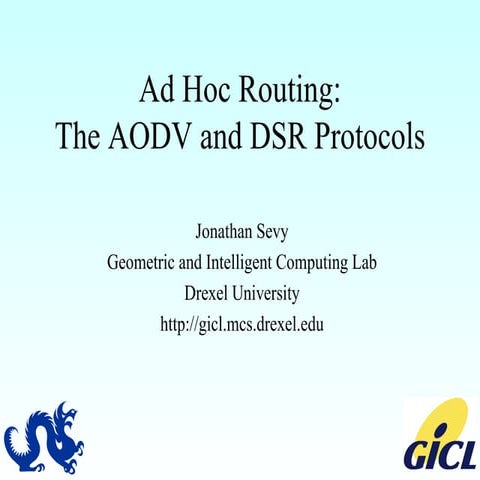 Ad Hoc Routing:
The AODV and DSR Protocols

Jonathan Sevy
Geometric and Intelligent Computing Lab
Drexel University
http://gicl.mcs.drexel.edu

GICL